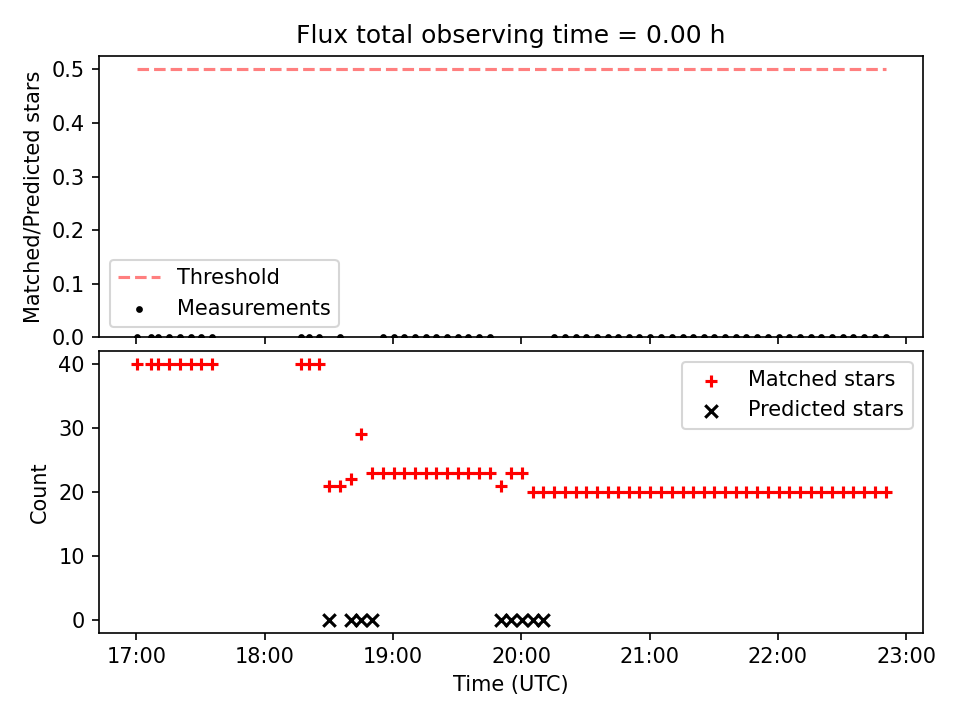 Flux total observing time = 0.00 h

Matched/Predicted stars

0.5
0.4
0.3
0.2
0.1
0.0

Threshold
Measurements

Count

40
30
20
10
0

Matched stars
Predicted stars

17:00
18:00
19:00
20:00
21:00
22:00
23:00

Time (UTC)